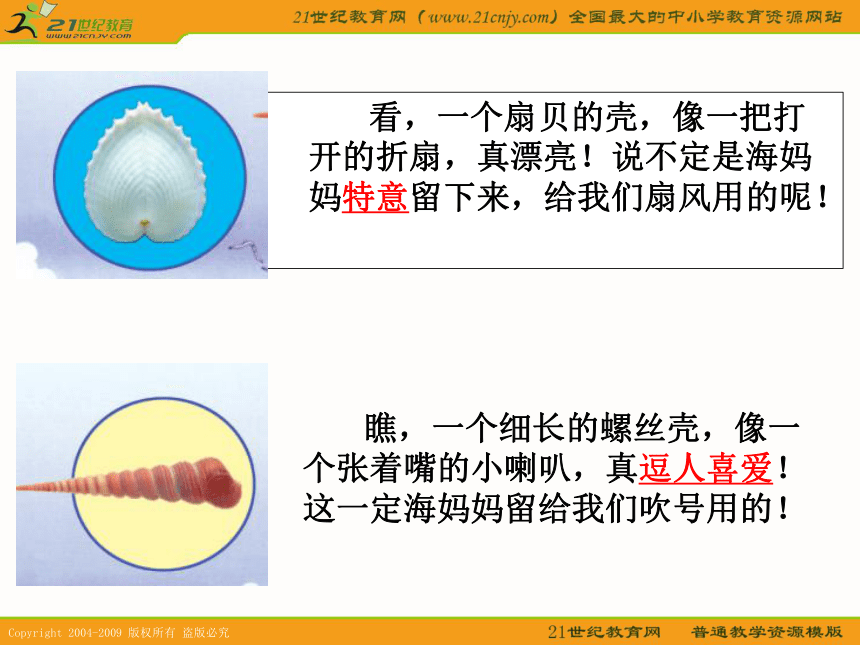 21世纪教育
www.21cnjy.com

21世纪教育网（www.21cnjy.com）全国最大的中小学教育资源网站

看，一个扇贝的壳，像一把打开的折扇，真漂亮！说不定是海妈妈特意留下来，给我们扇风用的呢！

瞧，一个细长的螺丝壳，像一个张着嘴的小喇叭，真逗人喜爱！这一定海妈妈留给我们吹号用的！

Copyright 2004-2009 版权所有 盗版必究

21世纪教育网 普通教学资源模版